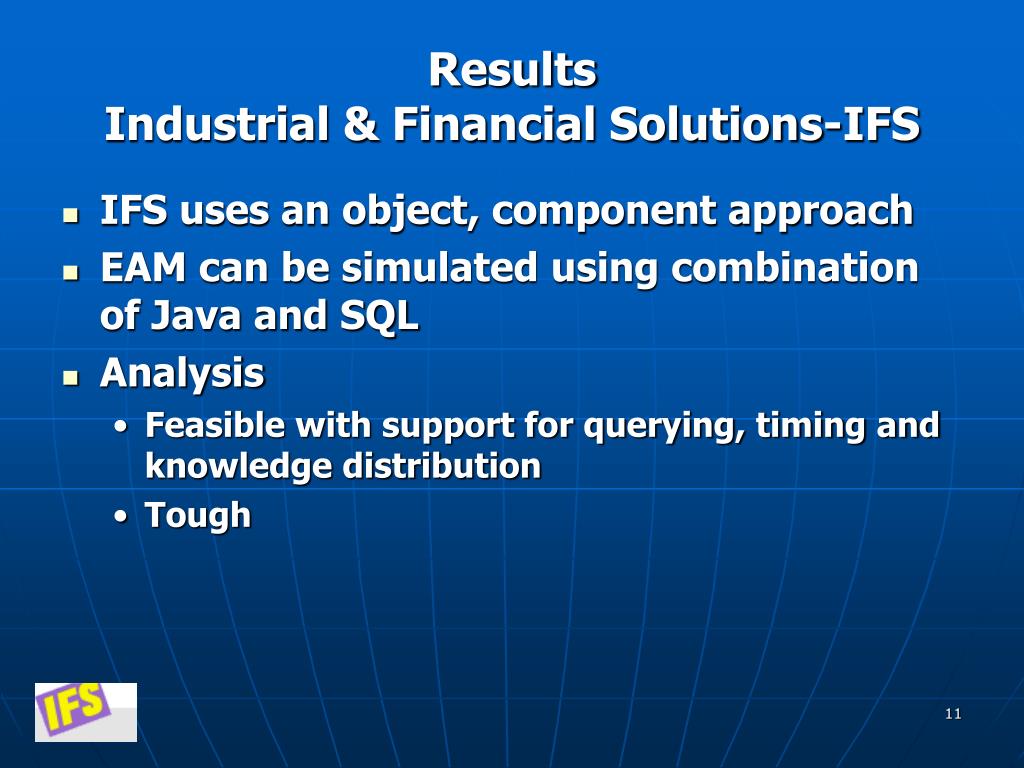 Results
Industrial & Financial Solutions-IFS

- IFS uses an object, component approach
- EAM can be simulated using combination of Java and SQL
- Analysis
  - Feasible with support for querying, timing and knowledge distribution
  - Tough

IFS

11